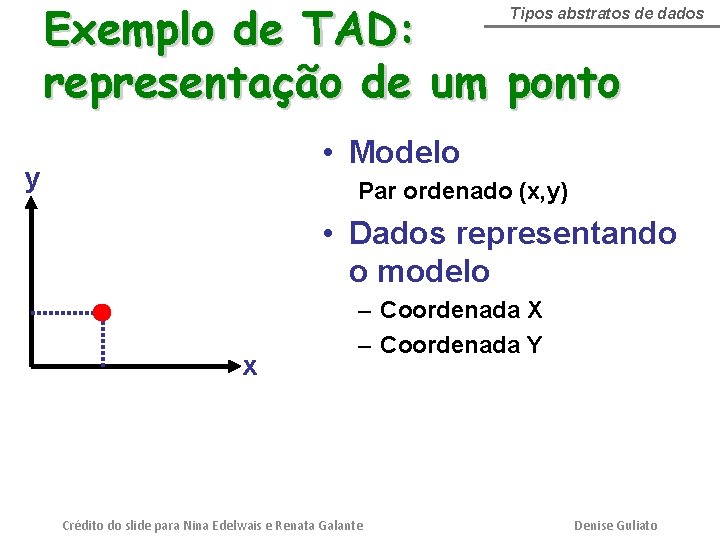 Tipos abstratos de dados

Exemplo de TAD: representação de um ponto

y

x

• Modelo

Par ordenado (x,y)

• Dados representando o modelo

– Coordenada X

– Coordenada Y

Crédito do slide para Nina Edelwais e Renata Galante

Denise Guliato